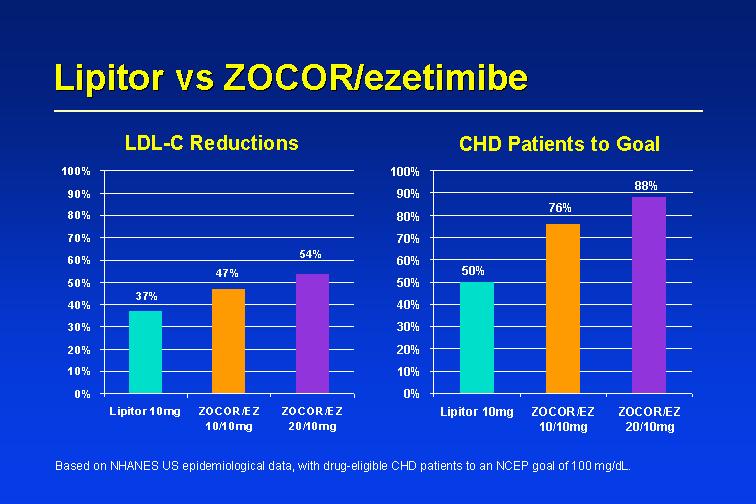 Lipitor vs ZOCOR/ezetimibe

LDL-C Reductions

100%
90%
80%
70%
60%
50%
40%
30%
20%
10%
0%

37%
47%
54%

Lipitor 10mg
ZOCOR/EZ 10/10mg
ZOCOR/EZ 20/10mg

CHD Patients to Goal

100%
90%
80%
70%
60%
50%
40%
30%
20%
10%
0%

50%
76%
88%

Lipitor 10mg
ZOCOR/EZ 10/10mg
ZOCOR/EZ 20/10mg

Based on NHANES US epidemiological data, with drug-eligible CHD patients to an NCEP goal of 100 mg/dL.